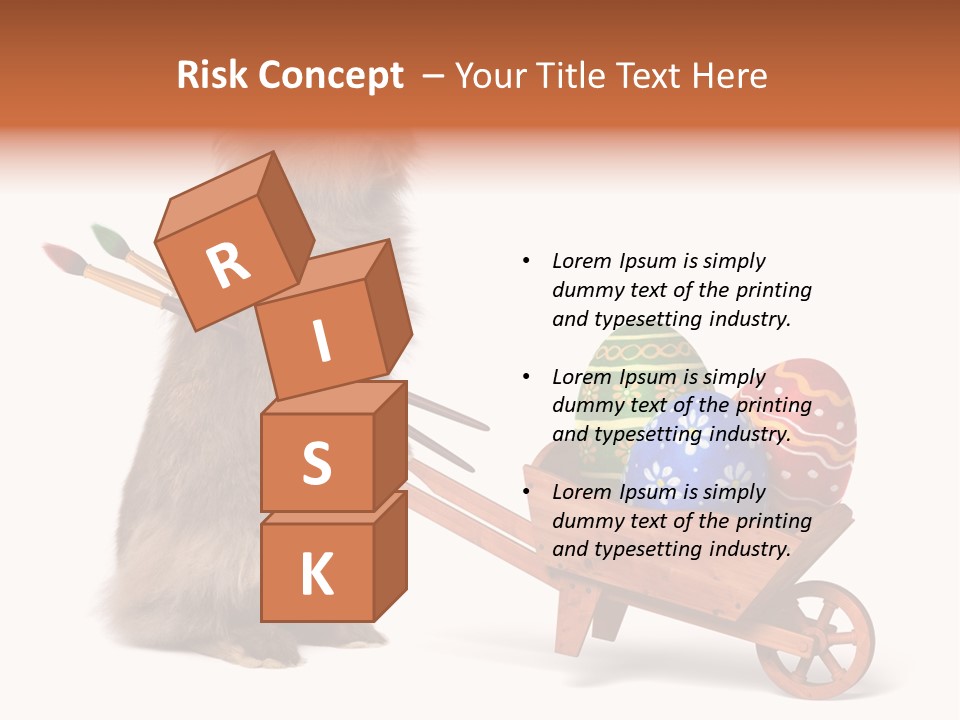 Risk Concept – Your Title Text Here

R
I
S
K

• Lorem Ipsum is simply dummy text of the printing and typesetting industry.

• Lorem Ipsum is simply dummy text of the printing and typesetting industry.

• Lorem Ipsum is simply dummy text of the printing and typesetting industry.